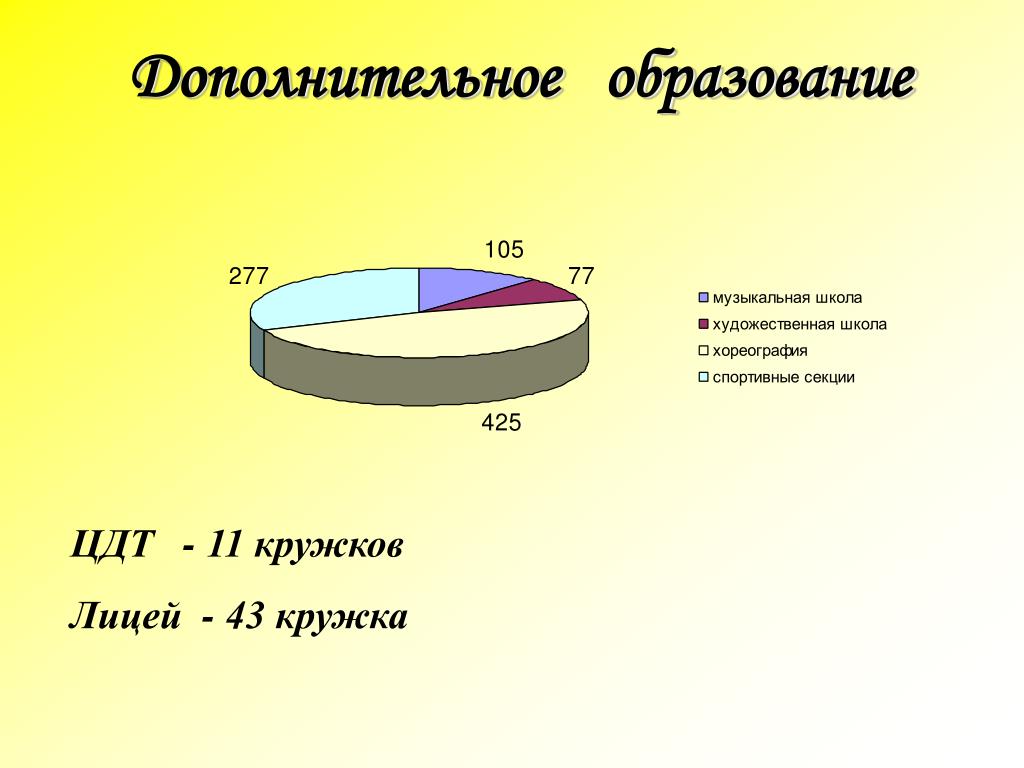 Дополнительное образование

105

77

277

425

музыкальная школа
художественная школа
хореография
спортивные секции

ЦДТ - 11 кружков

Лицей - 43 кружка